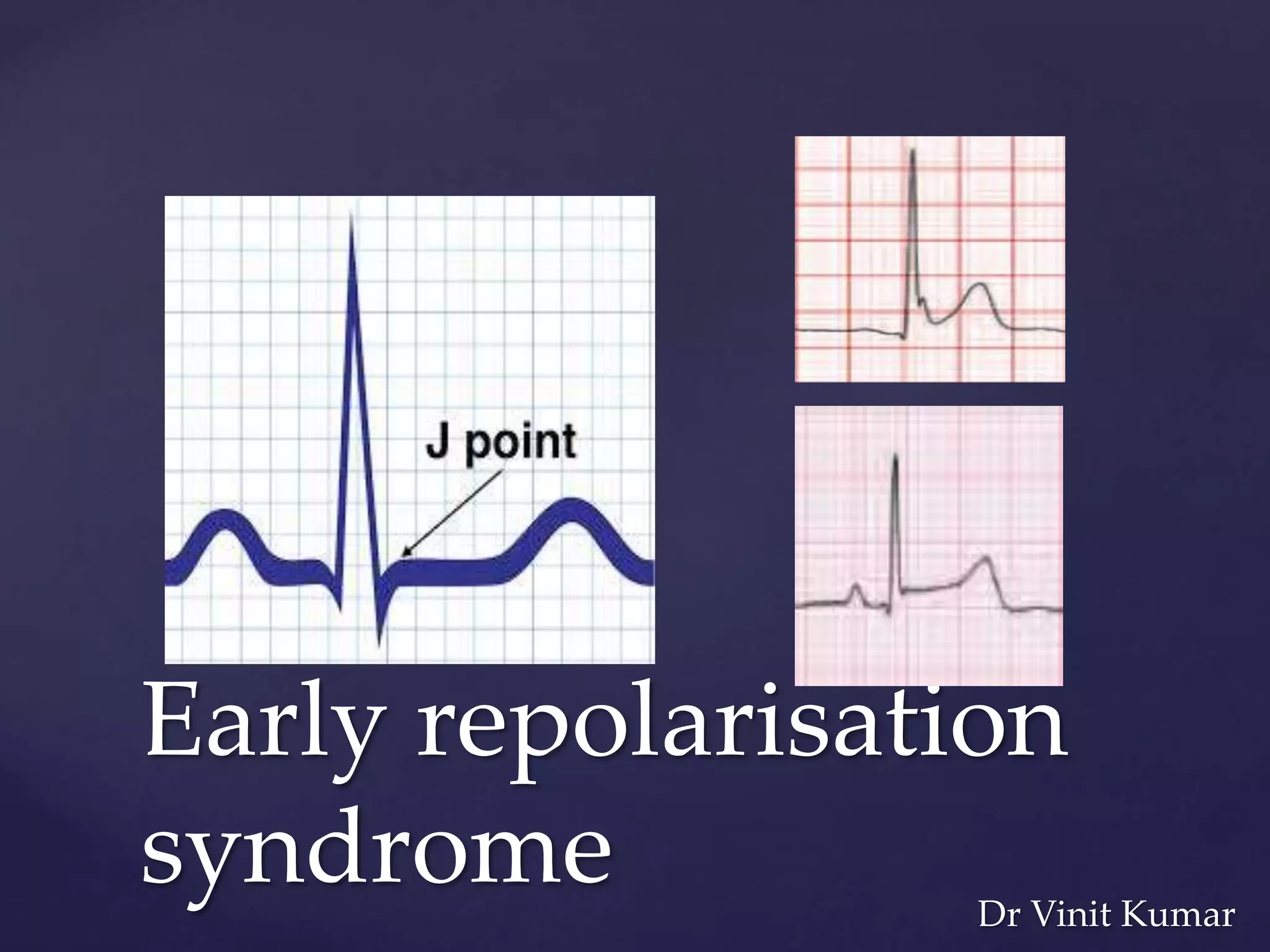 J point

Early repolarisation syndrome

Dr Vinit Kumar